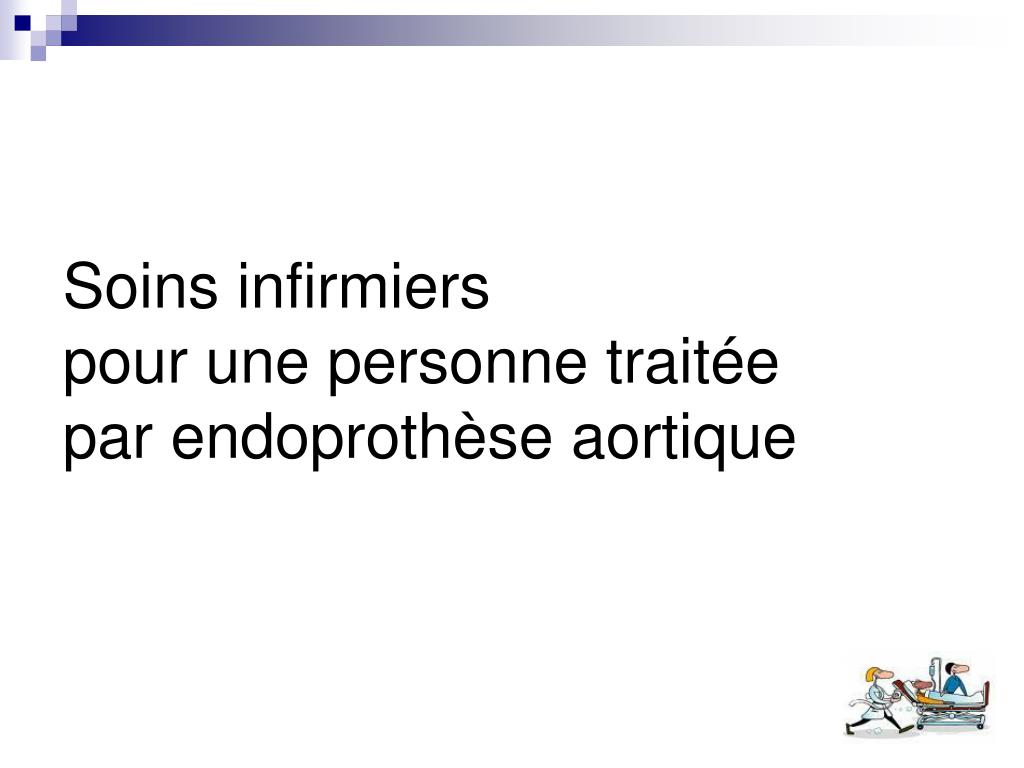 Soins infirmiers
pour une personne traitée
par endoprothèse aortique